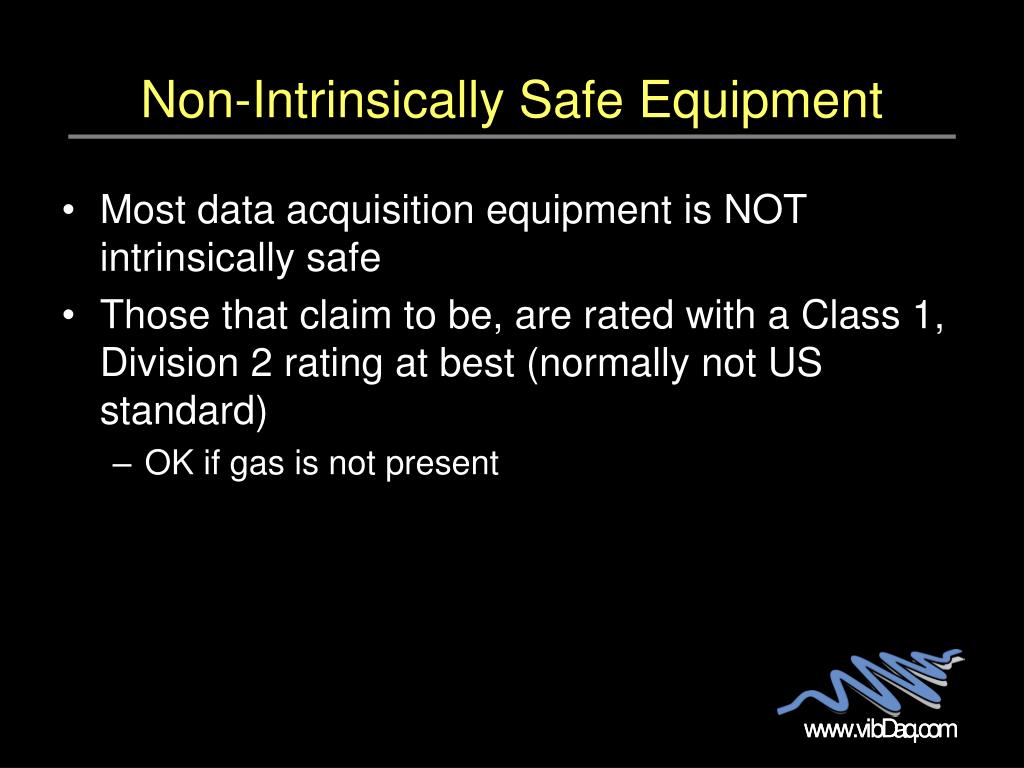 Non-Intrinsically Safe Equipment

• Most data acquisition equipment is NOT intrinsically safe
• Those that claim to be, are rated with a Class 1, Division 2 rating at best (normally not US standard)
– OK if gas is not present

www.vibDaq.com